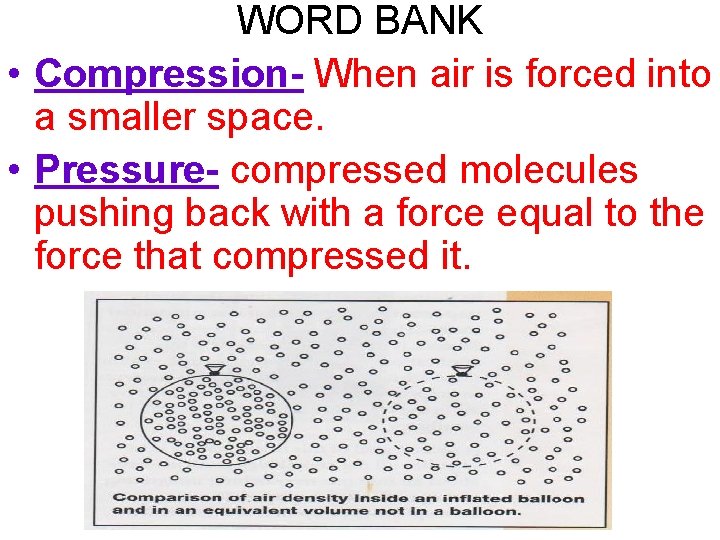 WORD BANK

• Compression- When air is forced into a smaller space.

• Pressure- compressed molecules pushing back with a force equal to the force that compressed it.

Comparison of air density inside an inflated balloon and in an equivalent volume not in a balloon.